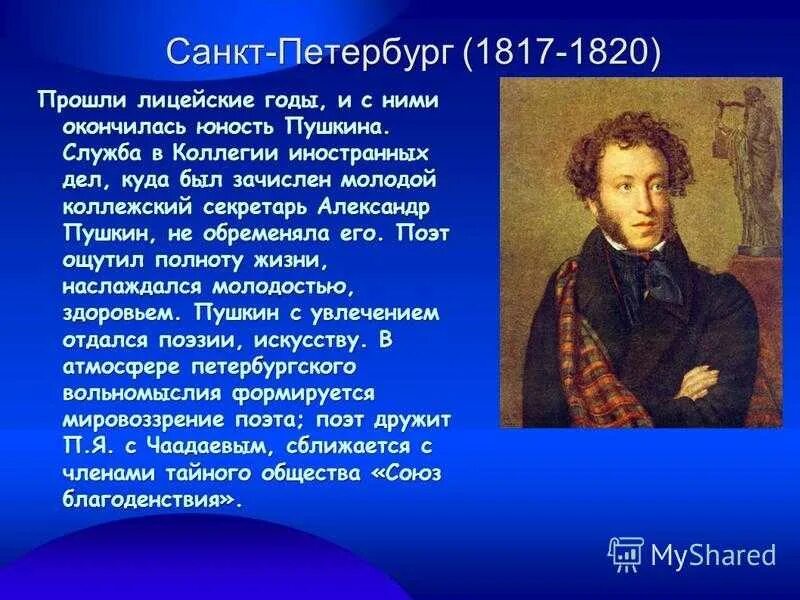 Санкт-Петербург (1817-1820)

Прошли лицейские годы, и с ними окончилась юность Пушкина. Служба в Коллегии иностранных дел, куда был зачислен молодой коллежский секретарь Александр Пушкин, не обременяла его. Поэт ощутил полноту жизни, наслаждался молодостью, здоровьем. Пушкин с увлечением отдался поэзии, искусству. В атмосфере петербургского вольномыслия формируется мировоззрение поэта; поэт дружит П.Я. с Чаадаевым, сближается с членами тайного общества «Союз благоденствия».

MyShared